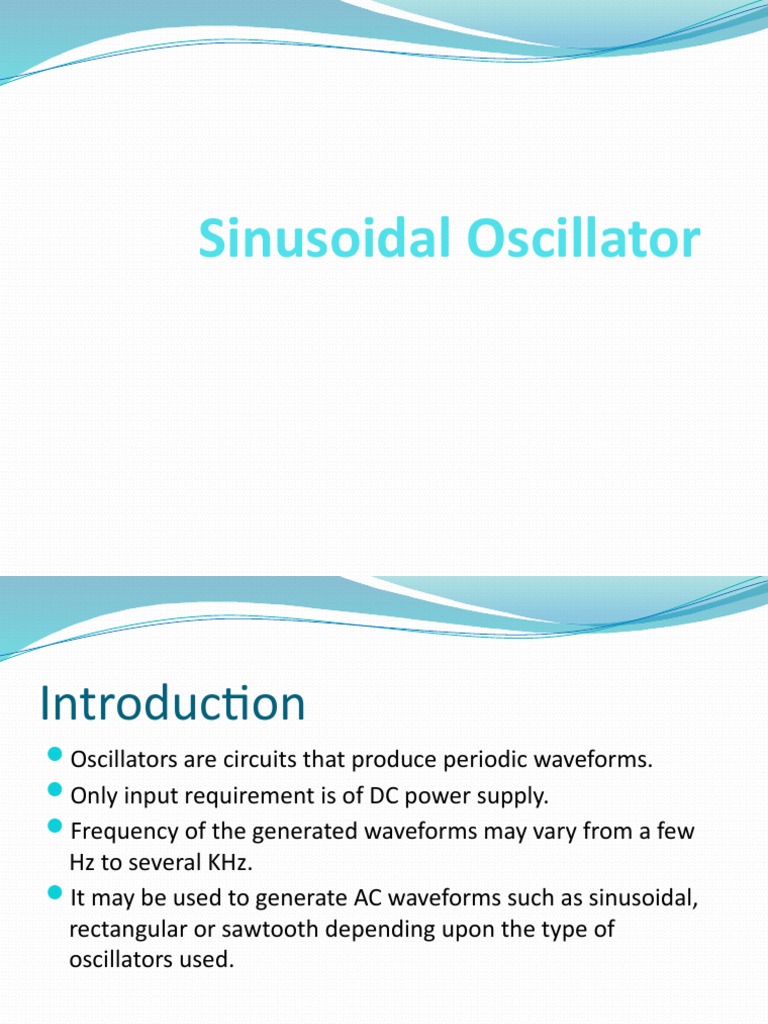 Sinusoidal Oscillator

Introduction

Oscillators are circuits that produce periodic waveforms.

Only input requirement is of DC power supply.

Frequency of the generated waveforms may vary from a few Hz to several KHz.

It may be used to generate AC waveforms such as sinusoidal, rectangular or sawtooth depending upon the type of oscillators used.